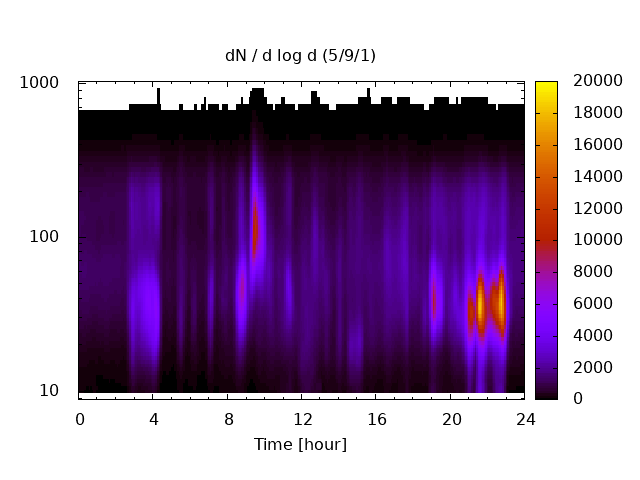 dN / d log d (5/9/1)

1000
100
10

0 4 8 12 16 20 24
Time [hour]

20000
18000
16000
14000
12000
10000
8000
6000
4000
2000
0